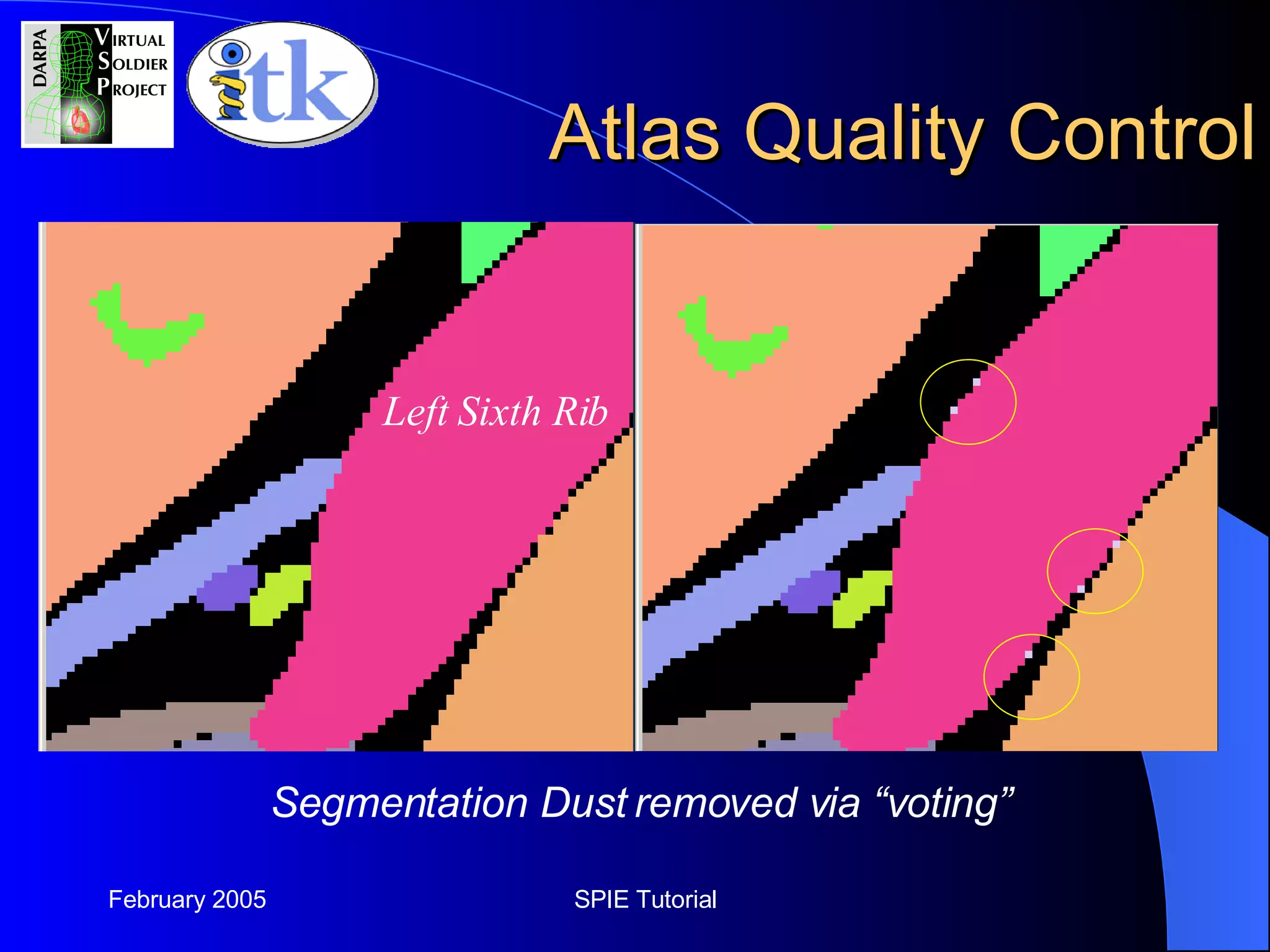 DARPA
VIRTUAL SOLDIER PROJECT

itk

Atlas Quality Control

Left Sixth Rib

Segmentation Dust removed via “voting”

February 2005

SPIE Tutorial